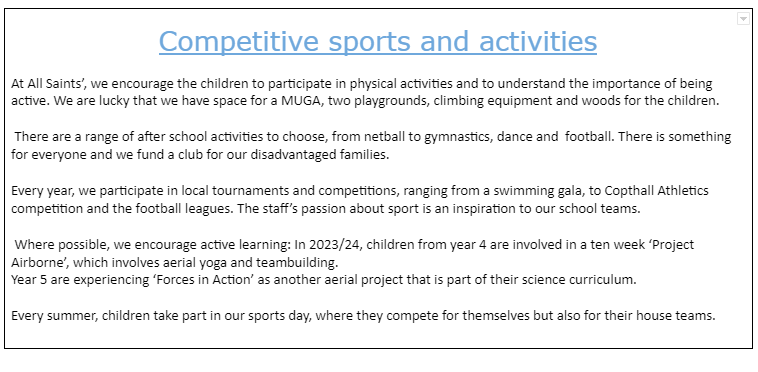 Competitive sports and activities

At All Saints', we encourage the children to participate in physical activities and to understand the importance of being active. We are lucky that we have space for a MUGA, two playgrounds, climbing equipment and woods for the children.

There are a range of after school activities to choose, from netball to gymnastics, dance and football. There is something for everyone and we fund a club for our disadvantaged families.

Every year, we participate in local tournaments and competitions, ranging from a swimming gala, to Copthall Athletics competition and the football leagues. The staff's passion about sport is an inspiration to our school teams.

Where possible, we encourage active learning: In 2023/24, children from year 4 are involved in a ten week 'Project Airborne', which involves aerial yoga and teambuilding.
Year 5 are experiencing 'Forces in Action' as another aerial project that is part of their science curriculum.

Every summer, children take part in our sports day, where they compete for themselves but also for their house teams.